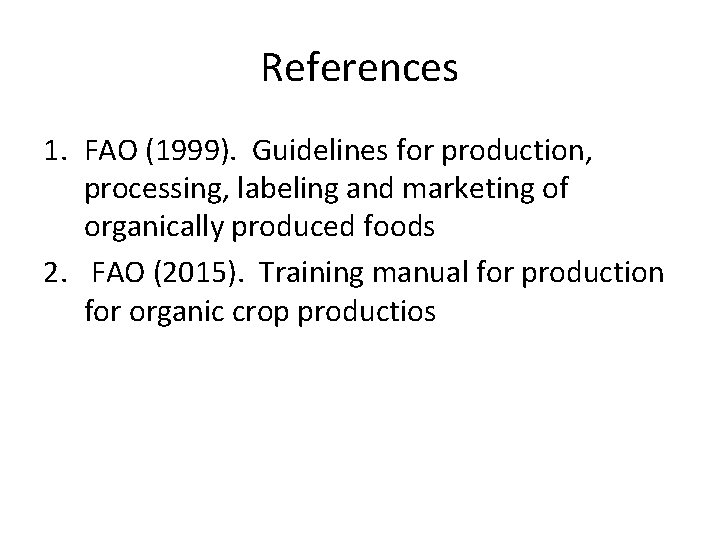 References

1. FAO (1999). Guidelines for production, processing, labeling and marketing of organically produced foods
2. FAO (2015). Training manual for production for organic crop productios